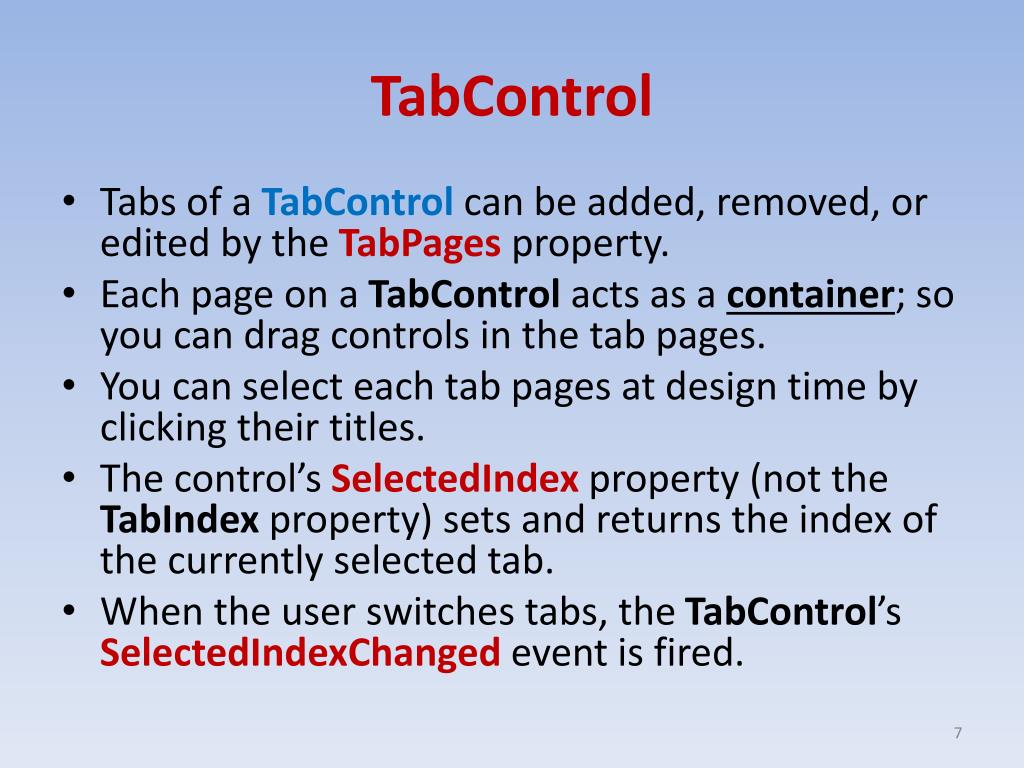 TabControl

• Tabs of a TabControl can be added, removed, or edited by the TabPages property.
• Each page on a TabControl acts as a container; so you can drag controls in the tab pages.
• You can select each tab pages at design time by clicking their titles.
• The control's SelectedIndex property (not the TabIndex property) sets and returns the index of the currently selected tab.
• When the user switches tabs, the TabControl's SelectedIndexChanged event is fired.

7